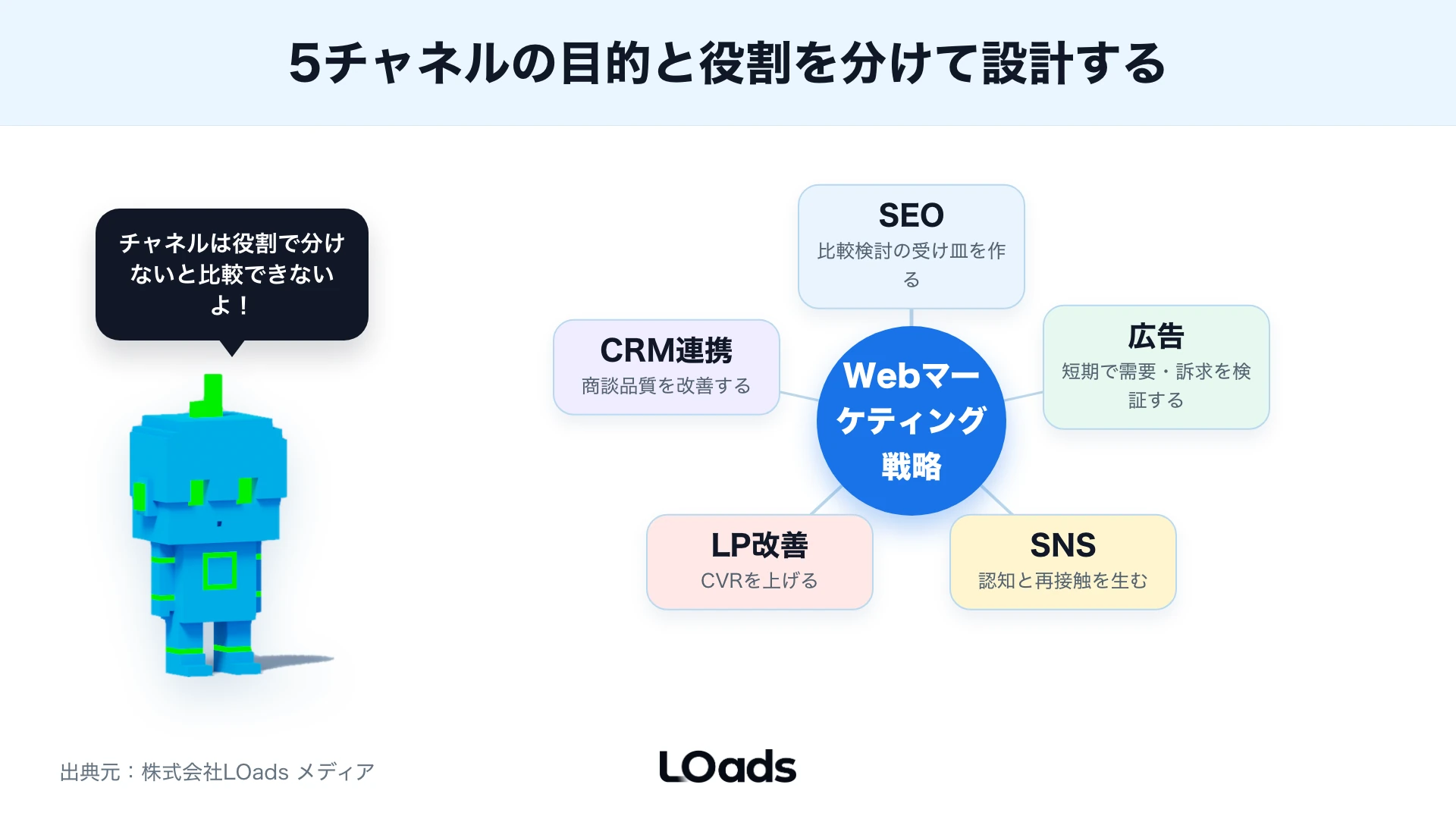 5チャネルの目的と役割を分けて設計する

チャネルは役割で分けないと比較できないよ！

SEO
比較検討の受け皿を作る

CRM連携
商談品質を改善する

Webマーケティング戦略

広告
短期で需要・訴求を検証する

LP改善
CVRを上げる

SNS
認知と再接触を生む

出典元：株式会社LOads メディア

LOads